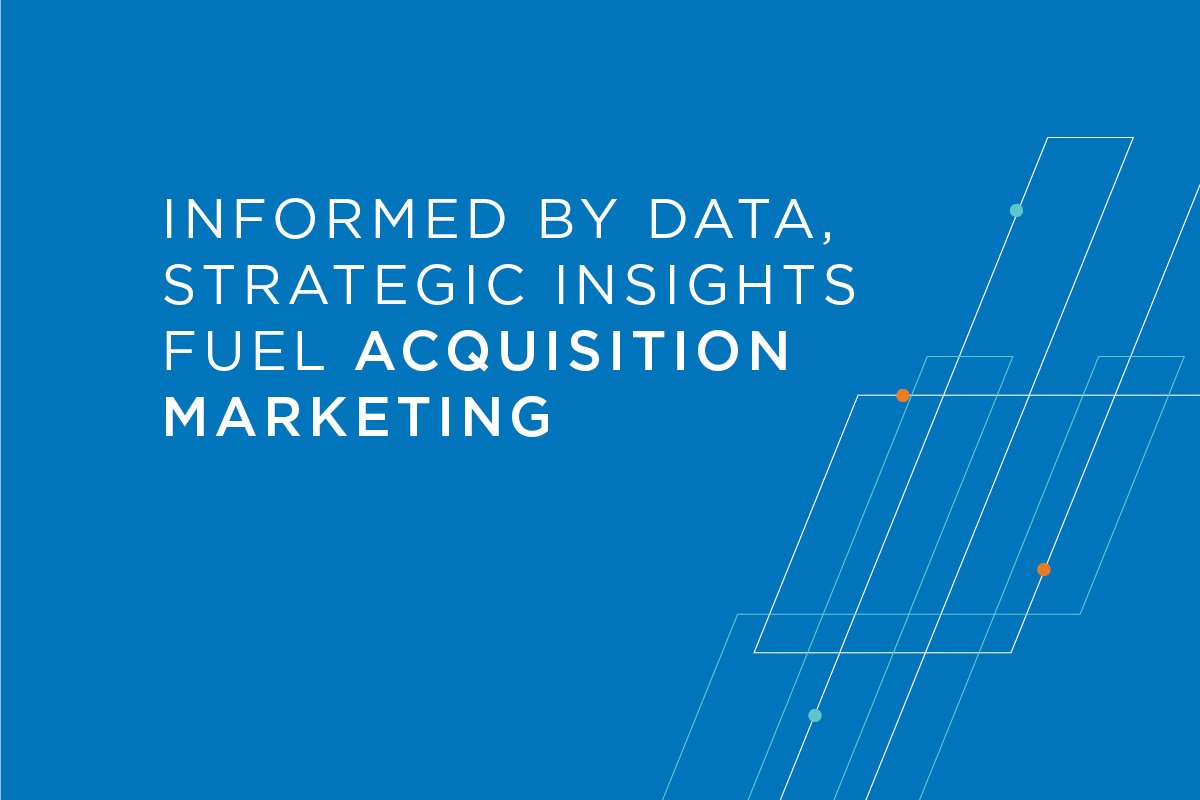 INFORMED BY DATA, STRATEGIC INSIGHTS FUEL ACQUISITION MARKETING